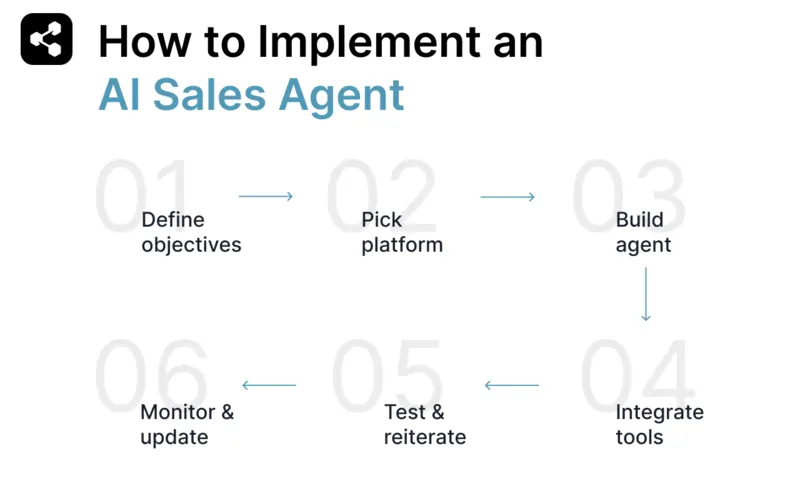 How to Implement an
AI Sales Agent

01 Define objectives

02 Pick platform

03 Build agent

04 Integrate tools

05 Test & reiterate

06 Monitor & update